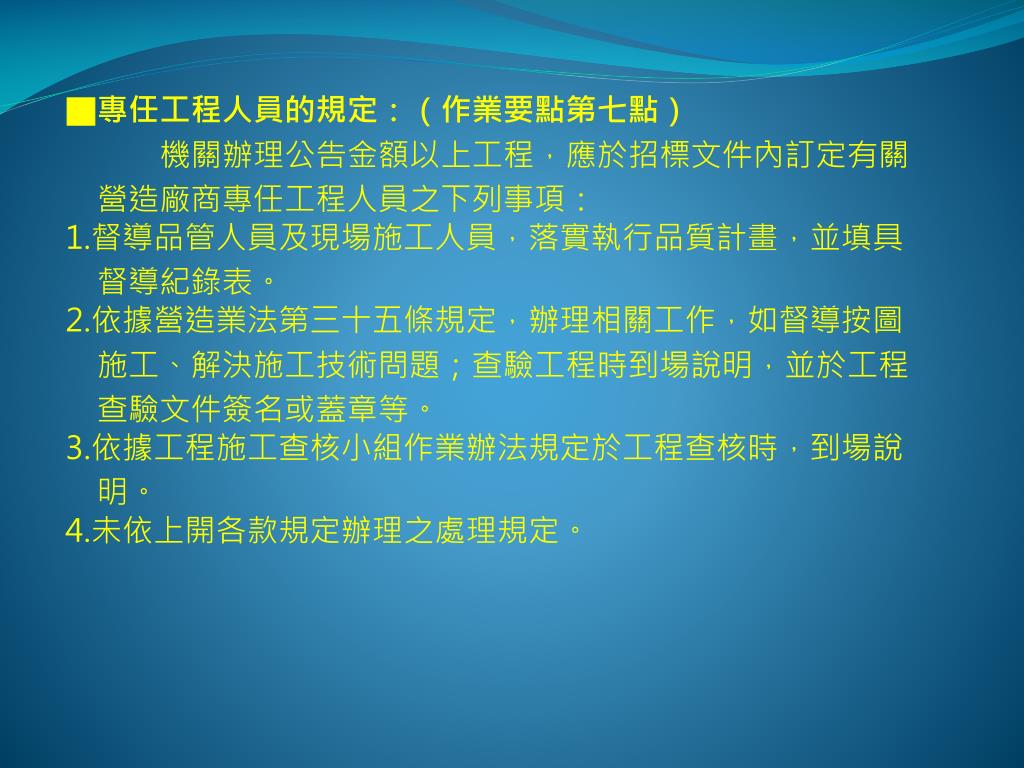 ■專任工程人員的規定：（作業要點第七點）

機關辦理公告金額以上工程，應於招標文件內訂定有關營造廠商專任工程人員之下列事項：

1.督導品管人員及現場施工人員，落實執行品質計畫，並填具督導紀錄表。

2.依據營造業法第三十五條規定，辦理相關工作，如督導按圖施工、解決施工技術問題；查驗工程時到場說明，並於工程查驗文件簽名或蓋章等。

3.依據工程施工查核小組作業辦法規定於工程查核時，到場說明。

4.未依上開各款規定辦理之處理規定。